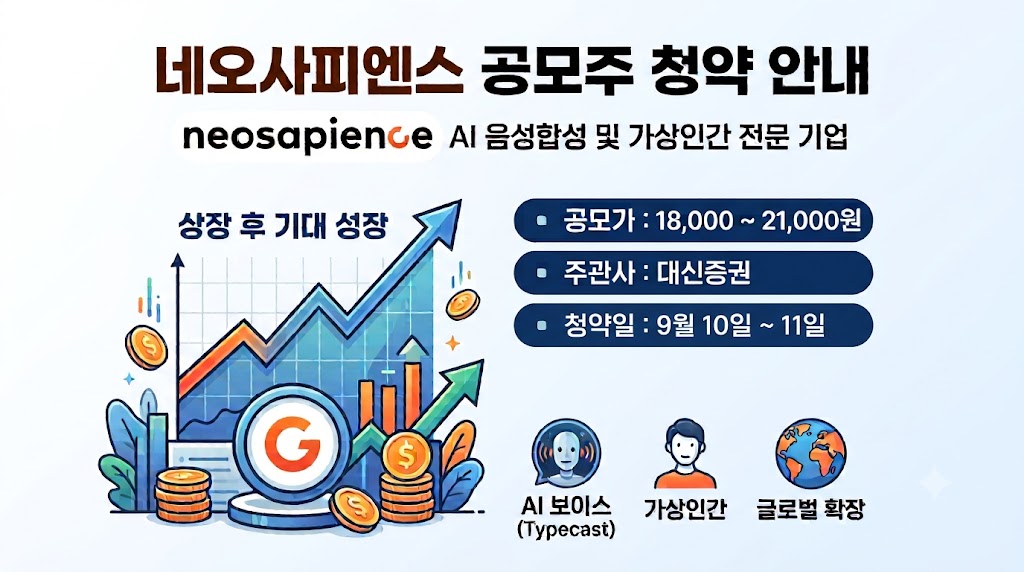 네오사피엔스 공모주 청약 안내

neosapience AI 음성합성 및 가상인간 전문 기업

상장 후 기대 성장

공모가 : 18,000 ~ 21,000원

주관사 : 대신증권

청약일 : 9월 10일 ~ 11일

G

AI 보이스 (Typecast)

가상인간

글로벌 확장